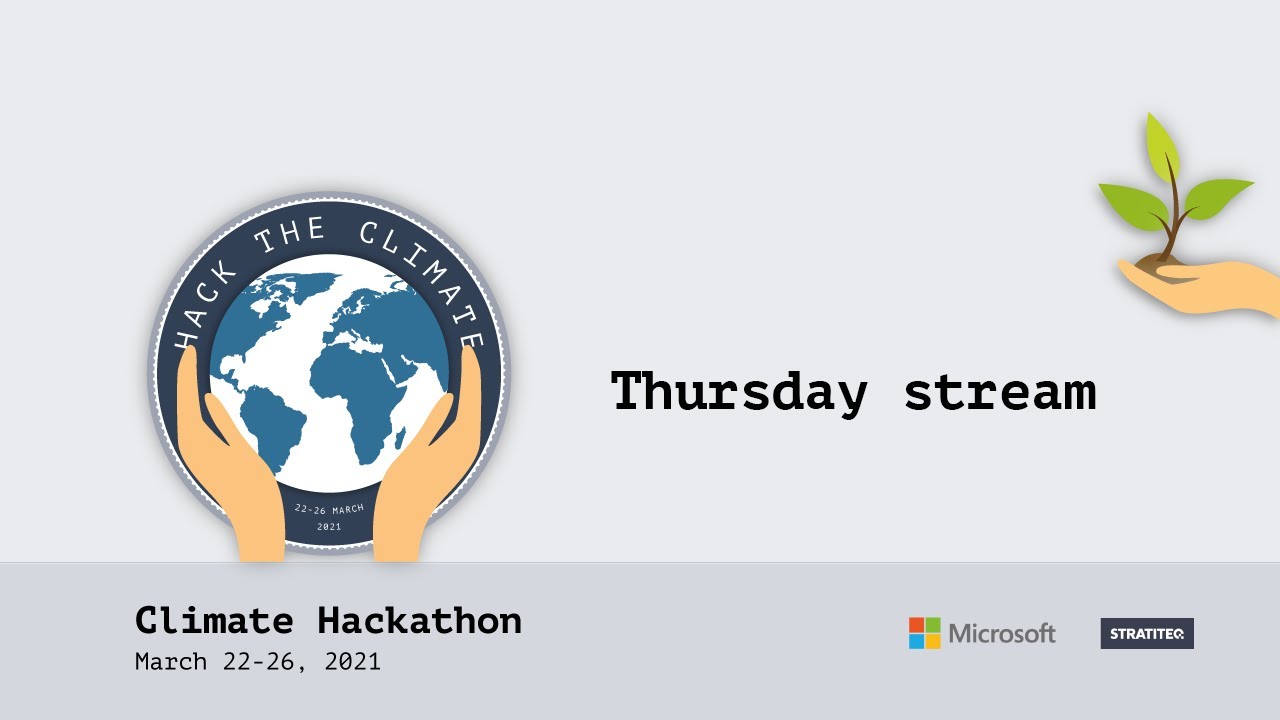 HACK THE CLIMATE
22-26 MARCH
2021

Thursday stream

Climate Hackathon
March 22-26, 2021

Microsoft

STRATITEQ